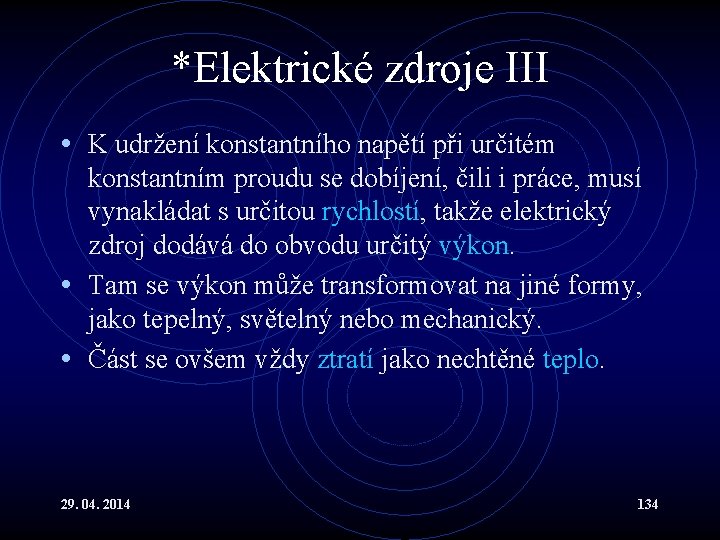 *Elektrické zdroje III

• K udržení konstantního napětí při určitém konstantním proudu se dobíjení, čili i práce, musí vynakládat s určitou rychlostí, takže elektrický zdroj dodává do obvodu určitý výkon.

• Tam se výkon může transformovat na jiné formy, jako tepelný, světelný nebo mechanický.

• Část se ovšem vždy ztratí jako nechtěné teplo.

29. 04. 2014

134